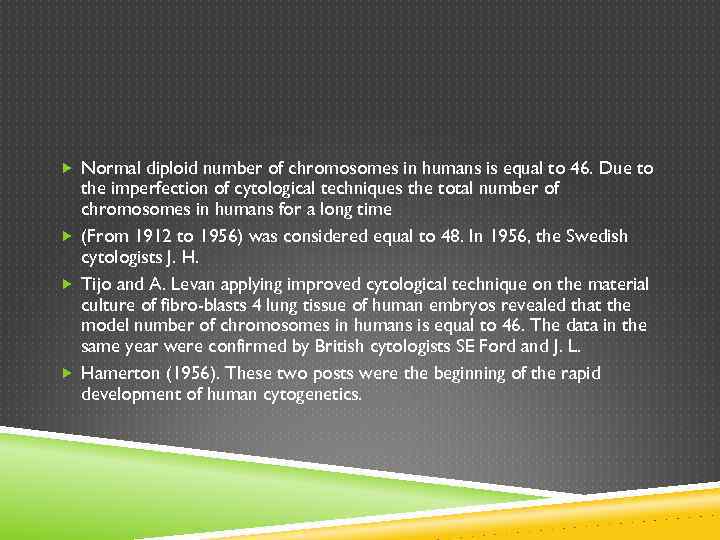 Normal diploid number of chromosomes in humans is equal to 46. Due to the imperfection of cytological techniques the total number of chromosomes in humans for a long time

(From 1912 to 1956) was considered equal to 48. In 1956, the Swedish cytologists J. H.

Tijo and A. Levan applying improved cytological technique on the material culture of fibro-blasts 4 lung tissue of human embryos revealed that the model number of chromosomes in humans is equal to 46. The data in the same year were confirmed by British cytologists SE Ford and J. L.

Hamerton (1956). These two posts were the beginning of the rapid development of human cytogenetics.